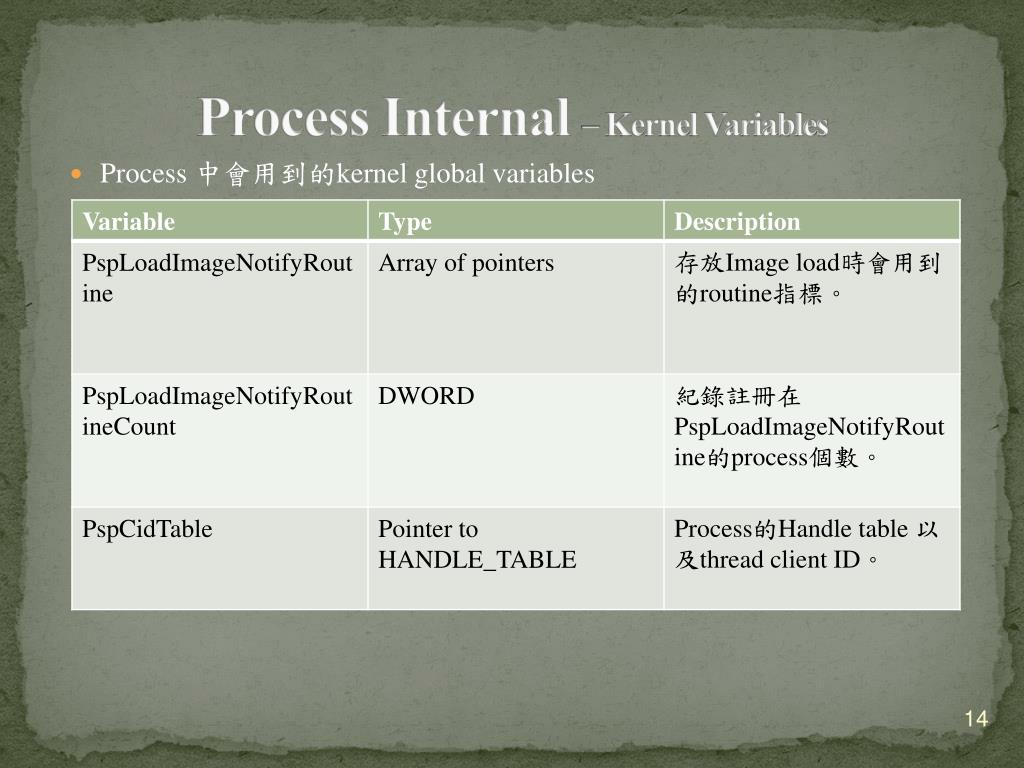 Process Internal – Kernel Variables

Process 中會用到的kernel global variables

| Variable | Type | Description |
|---|---|---|
| PspLoadImageNotifyRoutine | Array of pointers | 存放Image load時會用到的routine指標。 |
| PspLoadImageNotifyRoutineCount | DWORD | 紀錄註冊在PspLoadImageNotifyRoutine的process個數。 |
| PspCidTable | Pointer to HANDLE_TABLE | Process的Handle table 以及thread client ID。 |

14